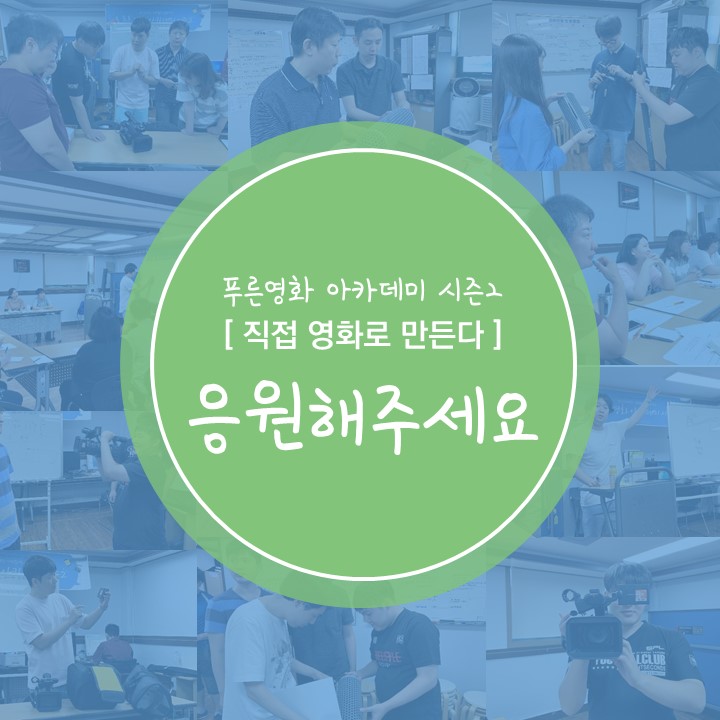 푸른영화 아카데미 시즌2
[ 직접 영화로 만든다 ]

응원해주세요